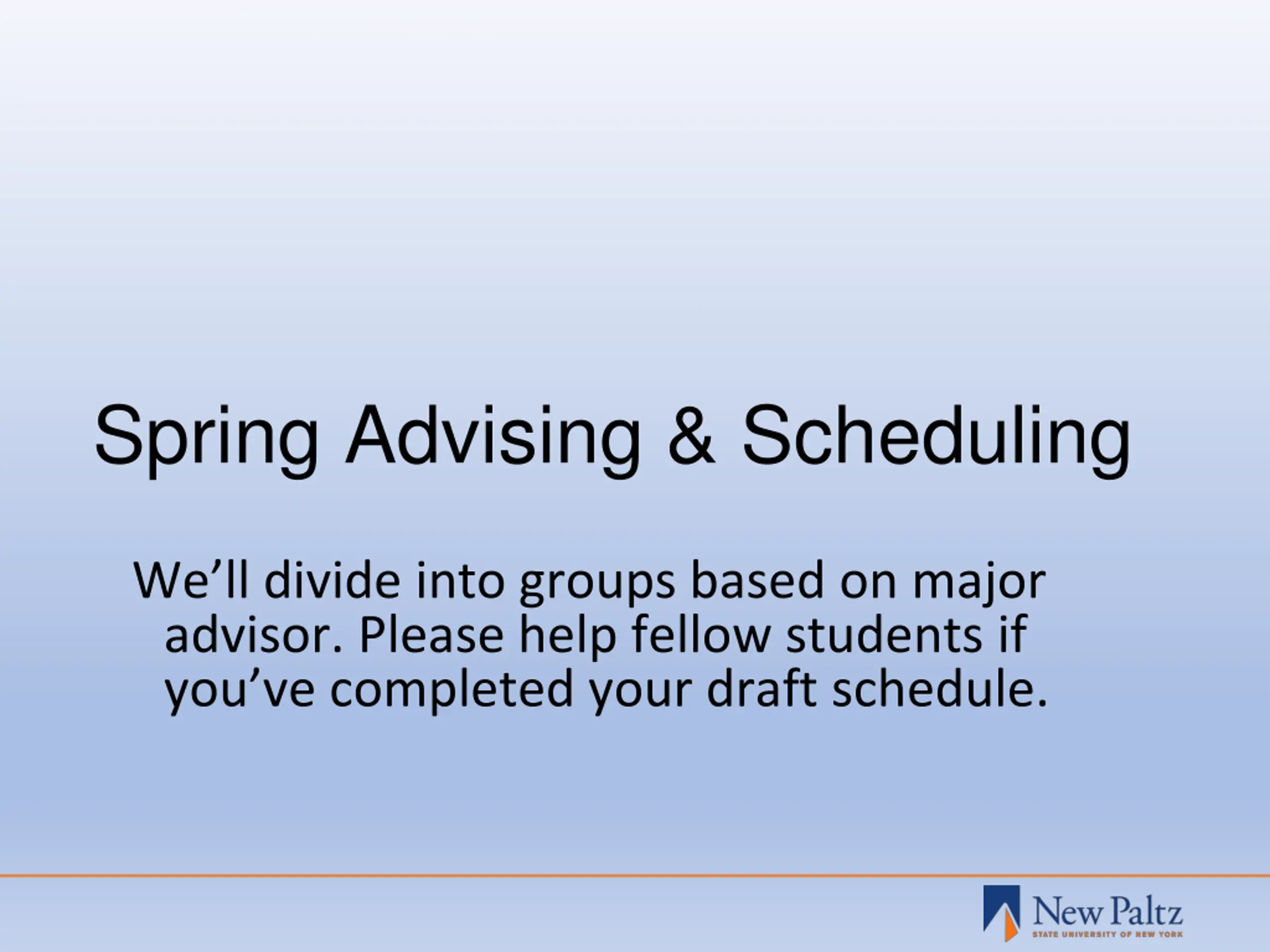 Spring Advising & Scheduling

We’ll divide into groups based on major advisor. Please help fellow students if you’ve completed your draft schedule.

New Paltz
STATE UNIVERSITY OF NEW YORK